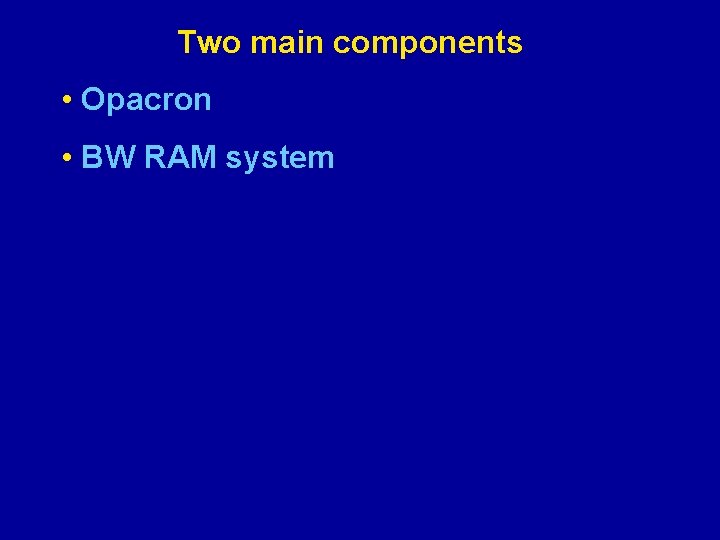 Two main components

• Opacron

• BW RAM system